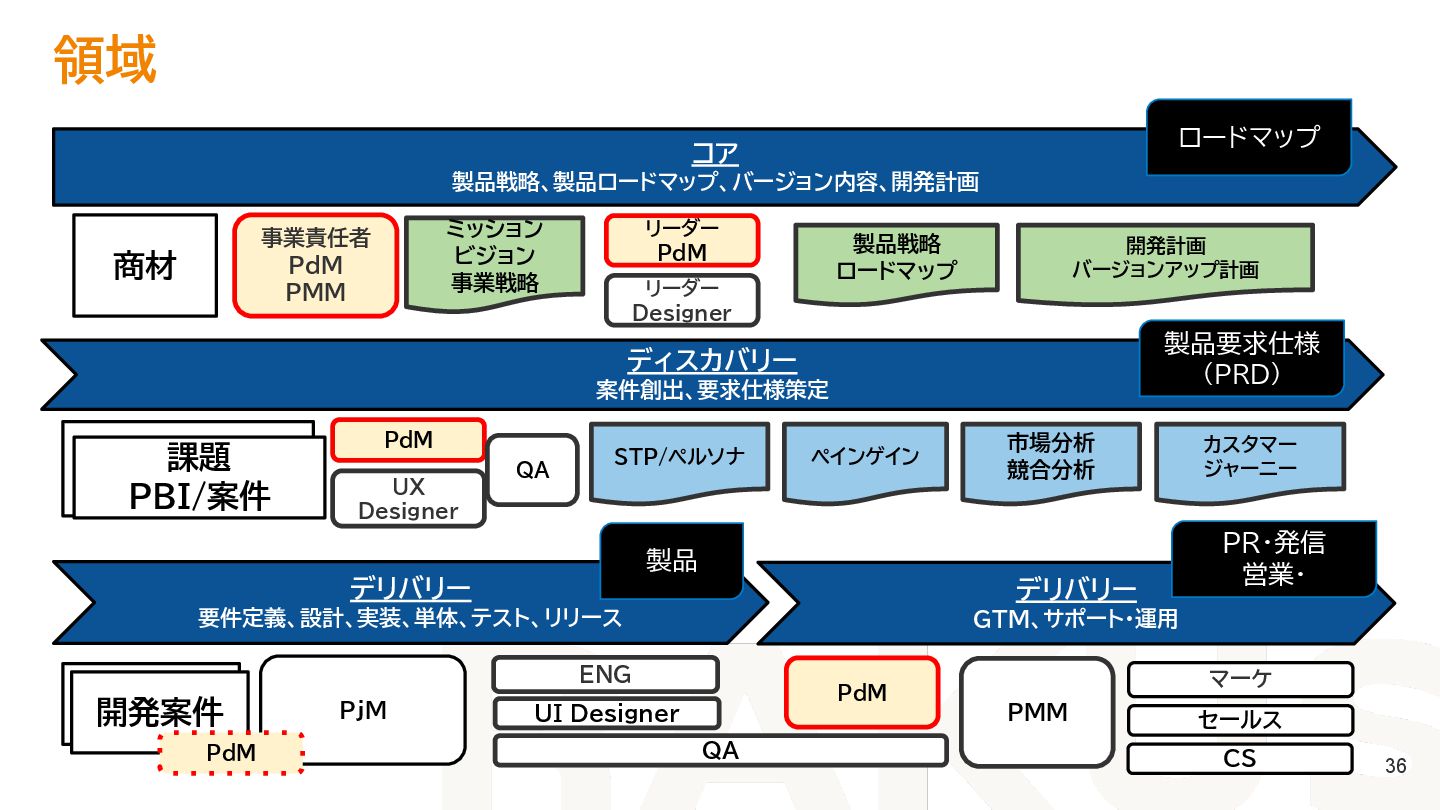 領域

コア
製品戦略、製品ロードマップ、バージョン内容、開発計画

ロードマップ

商材

事業責任者
PdM
PMM

ミッション
ビジョン
事業戦略

リーダー
PdM

リーダー
Designer

製品戦略
ロードマップ

開発計画
バージョンアップ計画

ディスカバリー
案件創出、要求仕様策定

製品要求仕様
（PRD）

課題
PBI/案件

PdM

UX
Designer

QA

STP/ペルソナ

ペインゲイン

市場分析
競合分析

カスタマー
ジャーニー

デリバリー
要件定義、設計、実装、単体、テスト、リリース

製品

デリバリー
GTM、サポート・運用

PR・発信
営業・

開発案件

PdM

PjM

ENG

UI Designer

QA

PdM

PMM

マーケ

セールス

CS

36